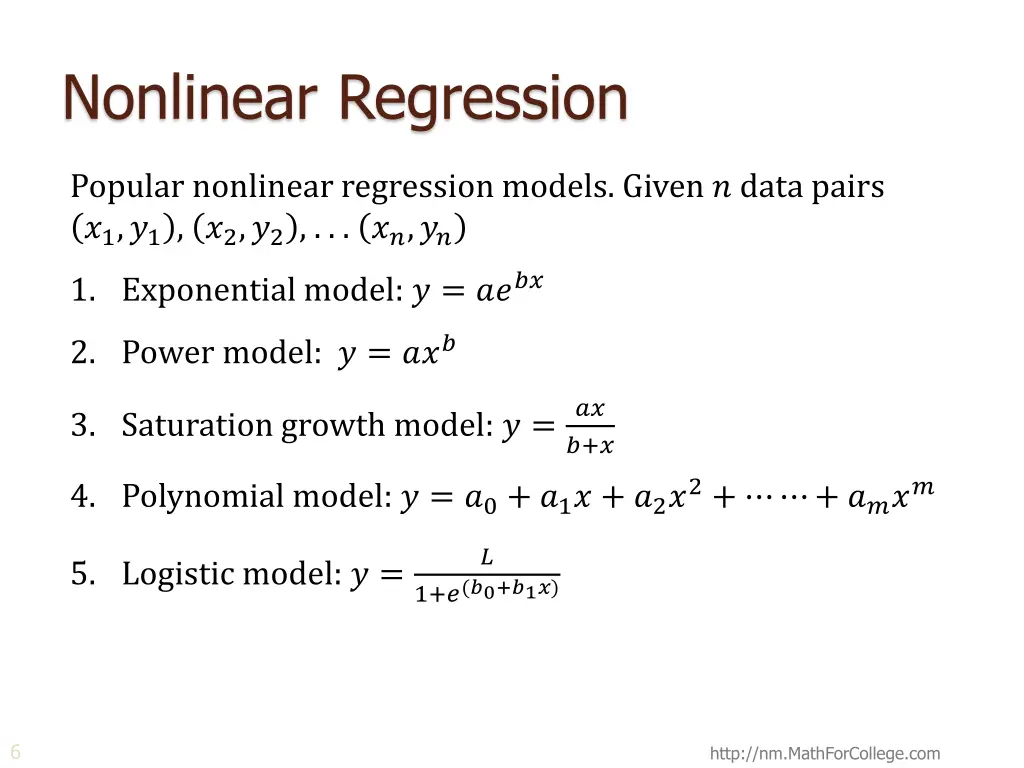 Nonlinear Regression

Popular nonlinear regression models. Given $n$ data pairs $(x_1, y_1), (x_2, y_2), \ldots (x_n, y_n)$

1. Exponential model: $y = ae^{bx}$

2. Power model: $y = ax^b$

3. Saturation growth model: $y = \frac{ax}{b+x}$

4. Polynomial model: $y = a_0 + a_1x + a_2x^2 + \cdots\cdots + a_mx^m$

5. Logistic model: $y = \frac{L}{1+e^{(b_0+b_1x)}}$

6

http://nm.MathForCollege.com